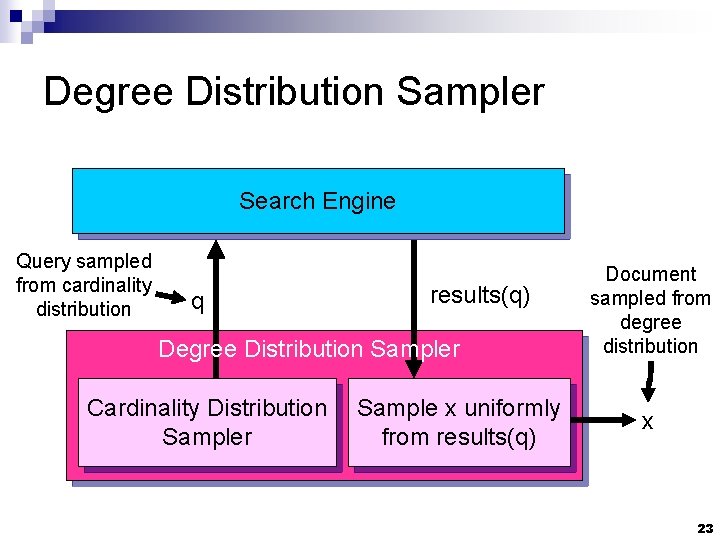 Degree Distribution Sampler

Search Engine

Query sampled from cardinality distribution

q

results(q)

Document sampled from degree distribution

Degree Distribution Sampler

Cardinality Distribution Sampler

Sample x uniformly from results(q)

x

23